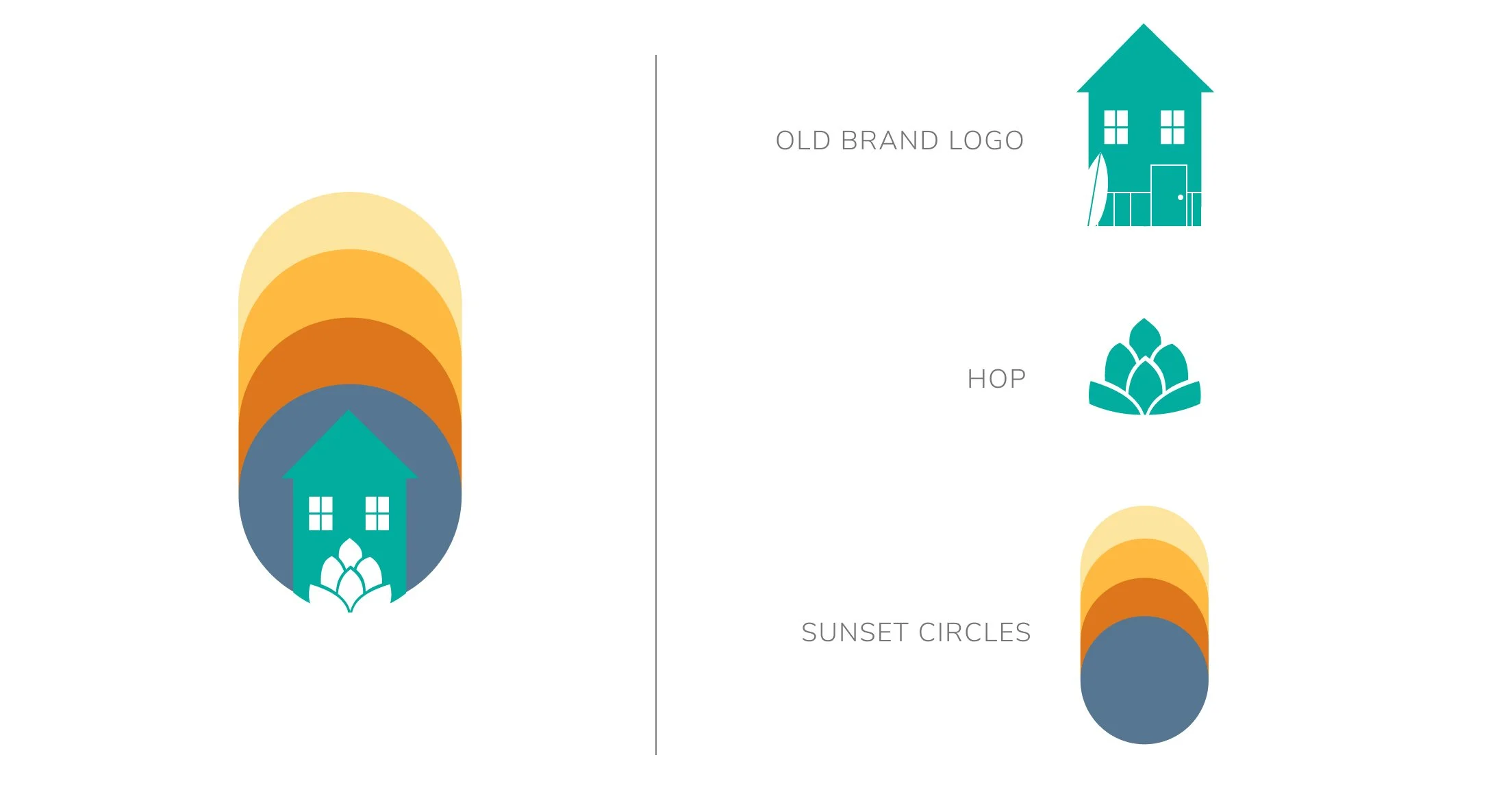 OLD BRAND LOGO

HOP

SUNSET CIRCLES